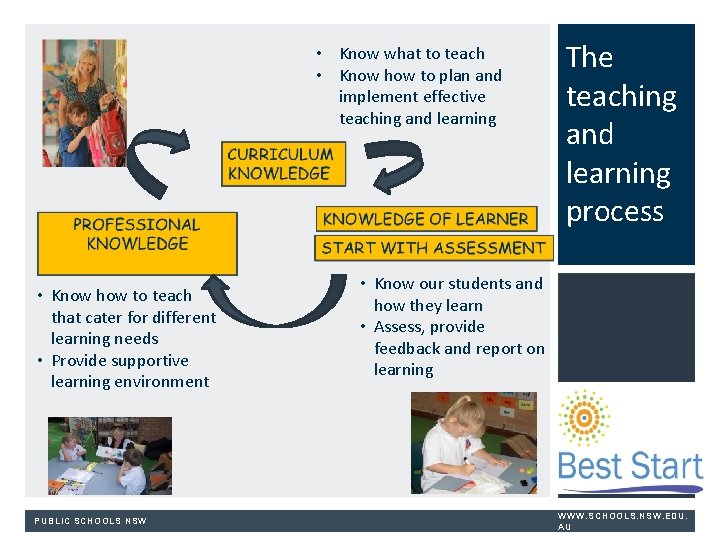 • Know what to teach
• Know how to plan and implement effective teaching and learning

CURRICULUM KNOWLEDGE

PROFESSIONAL KNOWLEDGE

KNOWLEDGE OF LEARNER

START WITH ASSESSMENT

• Know how to teach that cater for different learning needs
• Provide supportive learning environment

• Know our students and how they learn
• Assess, provide feedback and report on learning

The teaching and learning process

Best Start

PUBLIC SCHOOLS NSW

WWW.SCHOOLS.NSW.EDU.AU